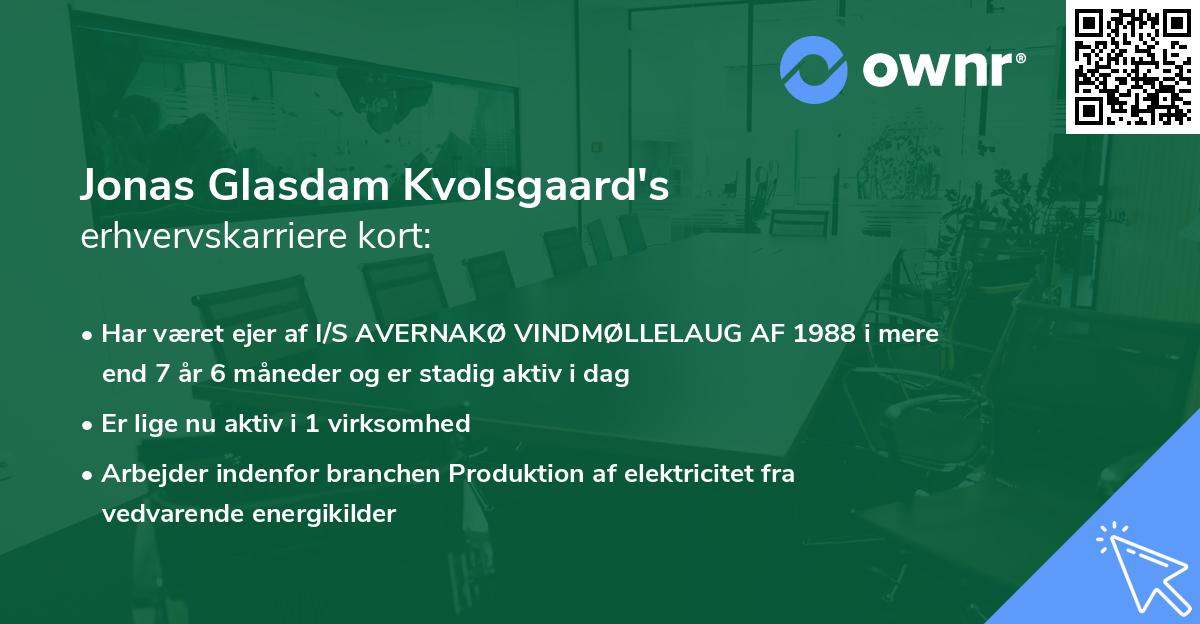 ownr®

Jonas Glasdam Kvolsgaard's
erhvervskarriere kort:

• Har været ejer af I/S AVERNAKØ VINDMØLLELAUG AF 1988 i mere end 7 år 6 måneder og er stadig aktiv i dag

• Er lige nu aktiv i 1 virksomhed

• Arbejder indenfor branchen Produktion af elektricitet fra vedvarende energikilder